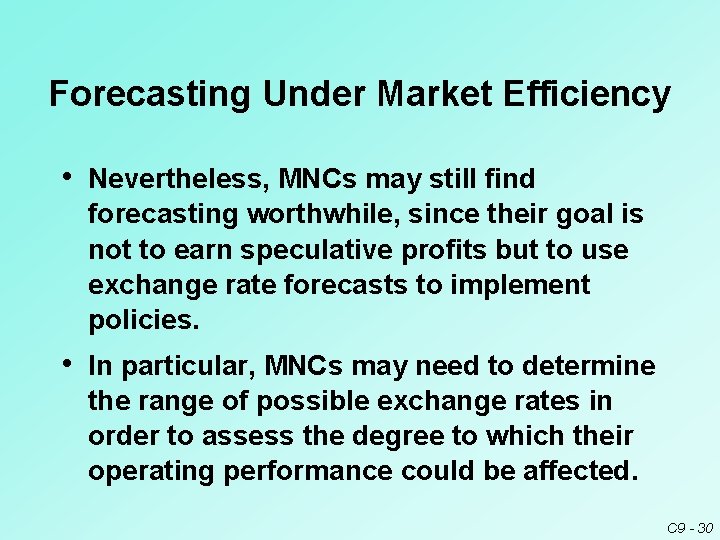 Forecasting Under Market Efficiency

• Nevertheless, MNCs may still find forecasting worthwhile, since their goal is not to earn speculative profits but to use exchange rate forecasts to implement policies.

• In particular, MNCs may need to determine the range of possible exchange rates in order to assess the degree to which their operating performance could be affected.

C9 - 30